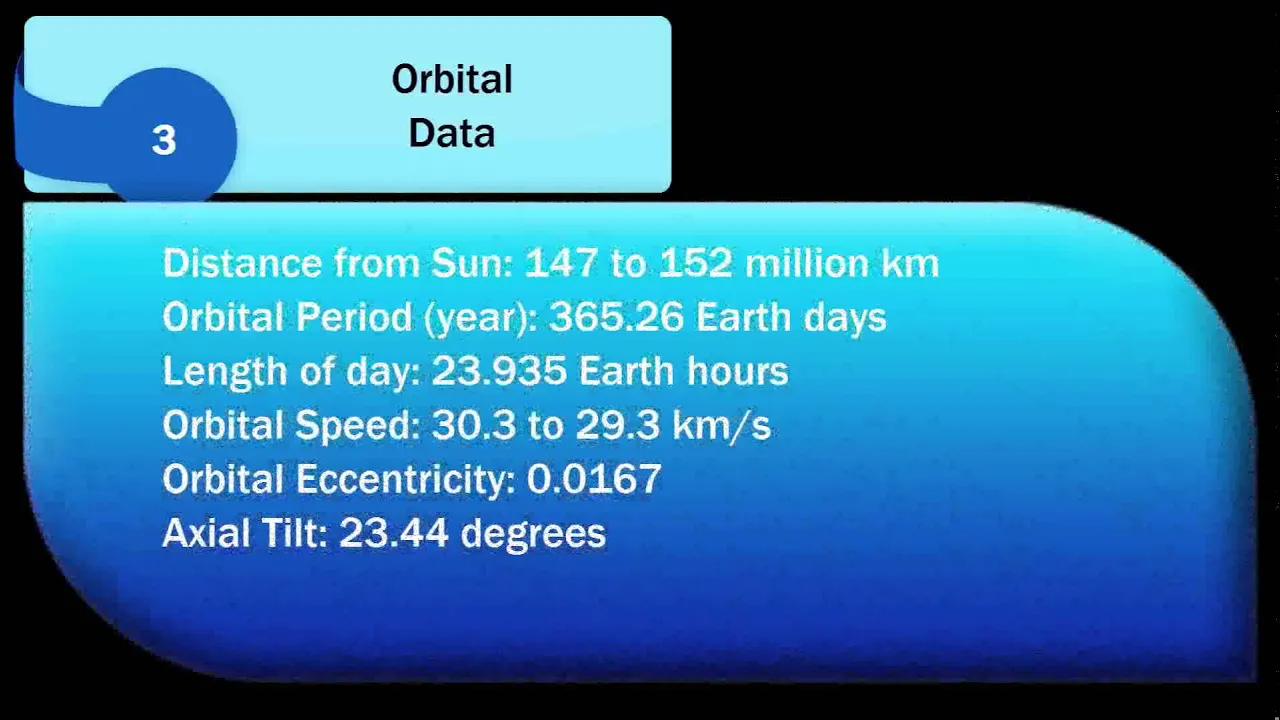 3

Orbital Data

Distance from Sun: 147 to 152 million km
Orbital Period (year): 365.26 Earth days
Length of day: 23.935 Earth hours
Orbital Speed: 30.3 to 29.3 km/s
Orbital Eccentricity: 0.0167
Axial Tilt: 23.44 degrees